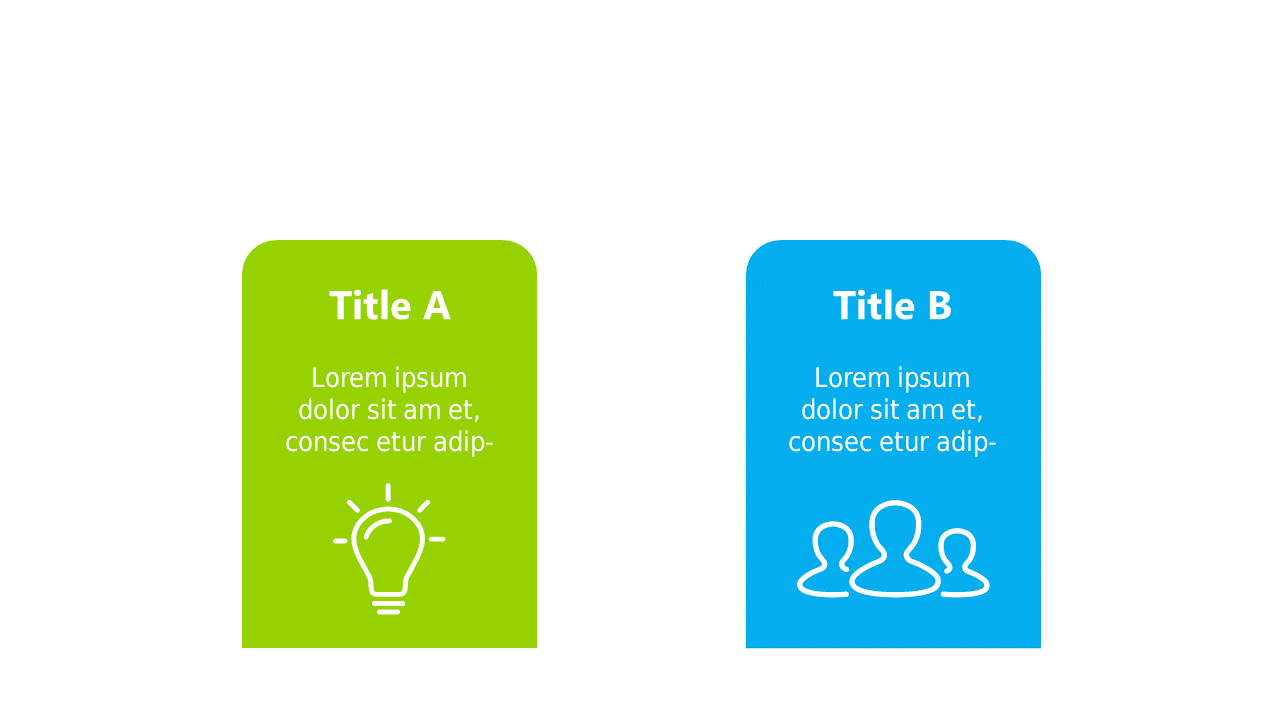 Title A

Lorem ipsum dolor sit am et, consec etur adip-

Title B

Lorem ipsum dolor sit am et, consec etur adip-